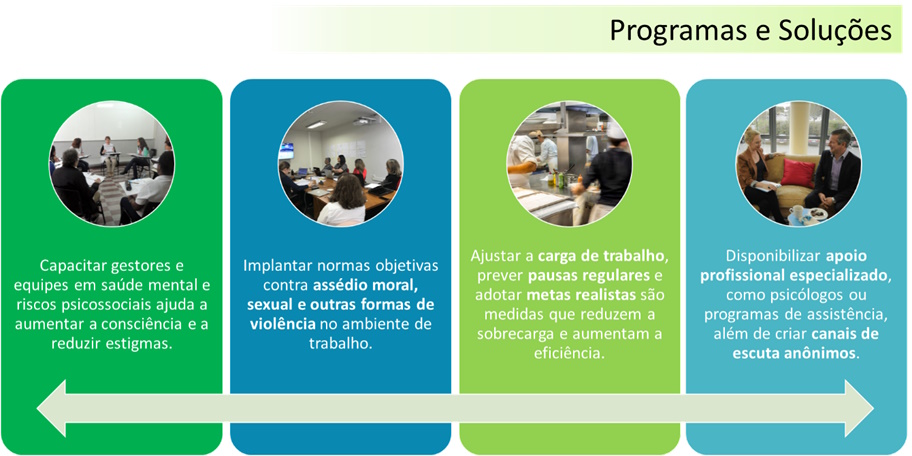 Programas e Soluções

Capacitar gestores e equipes em saúde mental e riscos psicossociais ajuda a aumentar a consciência e a reduzir estigmas.

Implantar normas objetivas contra assédio moral, sexual e outras formas de violência no ambiente de trabalho.

Ajustar a carga de trabalho, prever pausas regulares e adotar metas realistas são medidas que reduzem a sobrecarga e aumentam a eficiência.

Disponibilizar apoio profissional especializado, como psicólogos ou programas de assistência, além de criar canais de escuta anônimos.